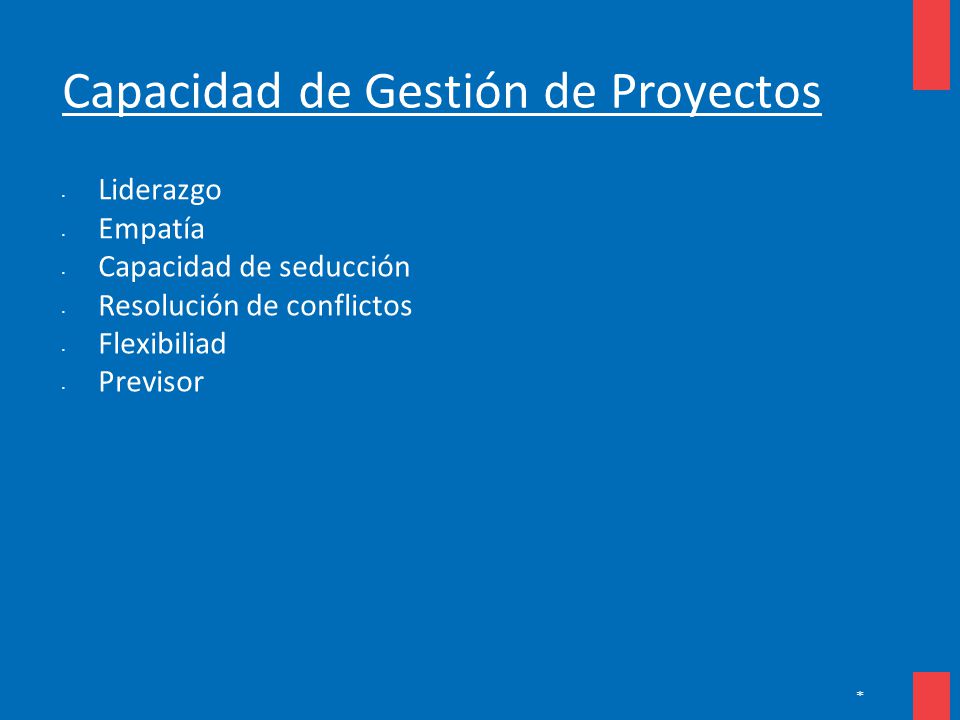 Capacidad de Gestión de Proyectos

- Liderazgo
- Empatía
- Capacidad de seducción
- Resolución de conflictos
- Flexibiliad
- Previsor

*